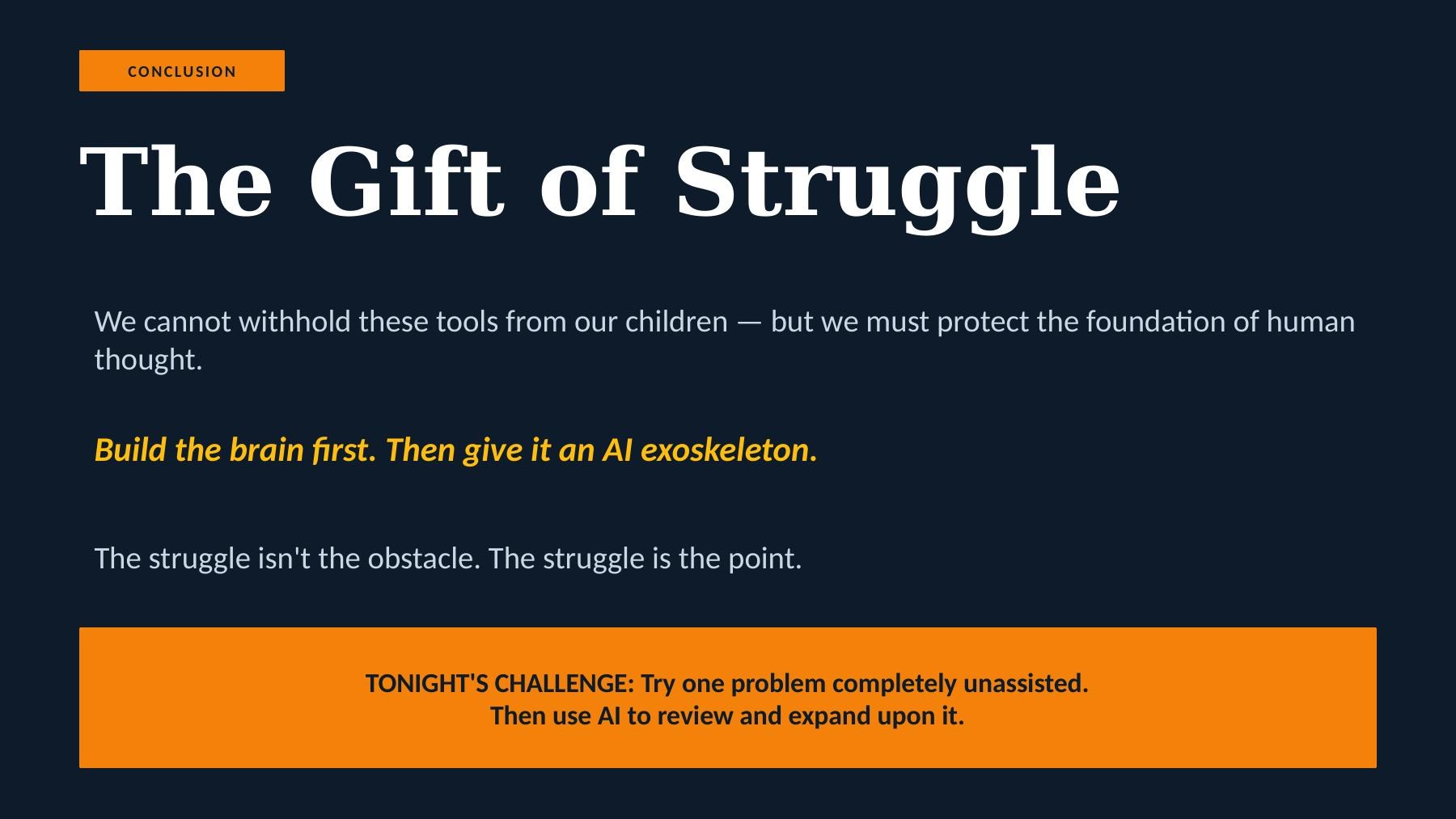 CONCLUSION

The Gift of Struggle

We cannot withhold these tools from our children — but we must protect the foundation of human thought.

Build the brain first. Then give it an AI exoskeleton.

The struggle isn't the obstacle. The struggle is the point.

TONIGHT'S CHALLENGE: Try one problem completely unassisted.
Then use AI to review and expand upon it.